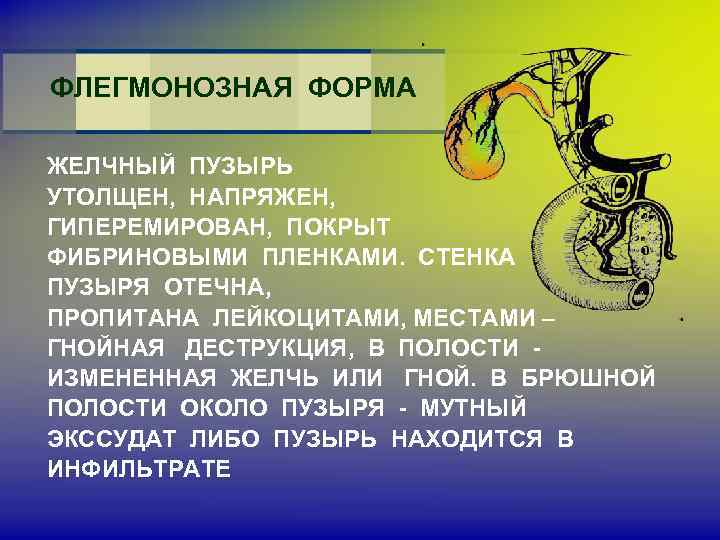 ФЛЕГМОНОЗНАЯ ФОРМА

ЖЕЛЧНЫЙ ПУЗЫРЬ УТОЛЩЕН, НАПРЯЖЕН, ГИПЕРЕМИРОВАН, ПОКРЫТ ФИБРИНОВЫМИ ПЛЕНКАМИ. СТЕНКА ПУЗЫРЯ ОТЕЧНА, ПРОПИТАНА ЛЕЙКОЦИТАМИ, МЕСТАМИ – ГНОЙНАЯ ДЕСТРУКЦИЯ, В ПОЛОСТИ - ИЗМЕНЕННАЯ ЖЕЛЧЬ ИЛИ ГНОЙ. В БРЮШНОЙ ПОЛОСТИ ОКОЛО ПУЗЫРЯ - МУТНЫЙ ЭКССУДАТ ЛИБО ПУЗЫРЬ НАХОДИТСЯ В ИНФИЛЬТРАТЕ